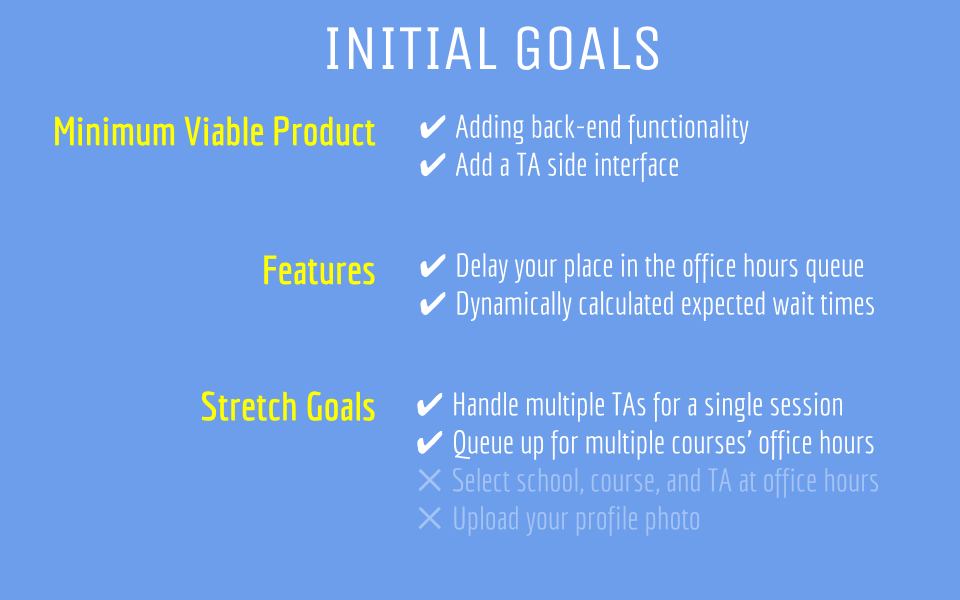 INITIAL GOALS

Minimum Viable Product
✔ Adding back-end functionality
✔ Add a TA side interface

Features
✔ Delay your place in the office hours queue
✔ Dynamically calculated expected wait times

Stretch Goals
✔ Handle multiple TAs for a single session
✔ Queue up for multiple courses' office hours
✕ Select school, course, and TA at office hours
✕ Upload your profile photo